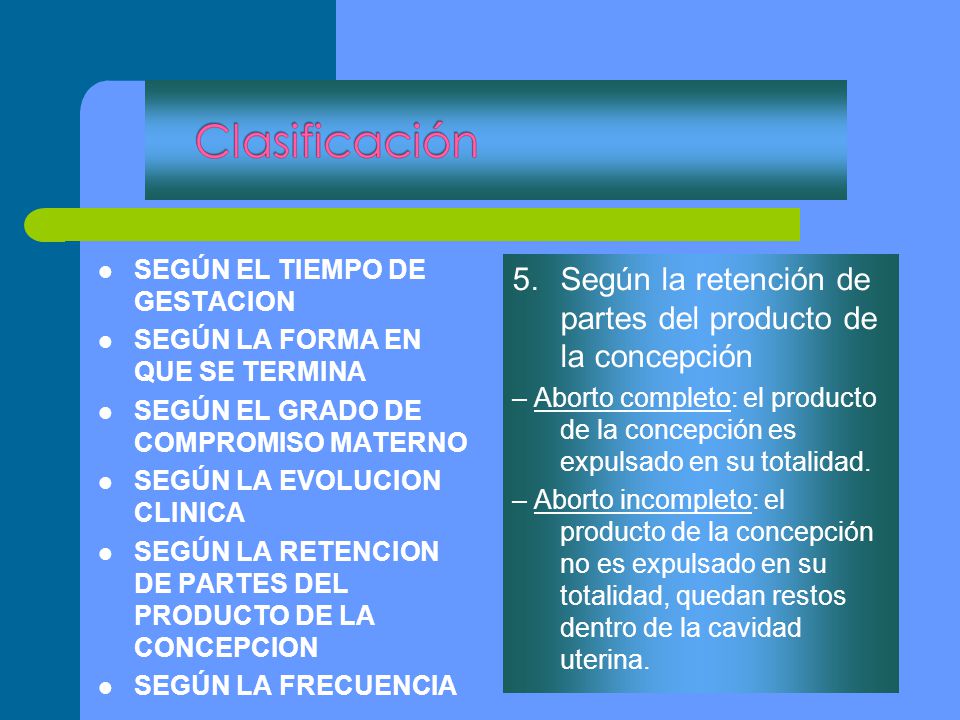 Clasificación

- SEGÚN EL TIEMPO DE GESTACION
- SEGÚN LA FORMA EN QUE SE TERMINA
- SEGÚN EL GRADO DE COMPROMISO MATERNO
- SEGÚN LA EVOLUCION CLINICA
- SEGÚN LA RETENCION DE PARTES DEL PRODUCTO DE LA CONCEPCION
- SEGÚN LA FRECUENCIA

5. Según la retención de partes del producto de la concepción

– Aborto completo: el producto de la concepción es expulsado en su totalidad.

– Aborto incompleto: el producto de la concepción no es expulsado en su totalidad, quedan restos dentro de la cavidad uterina.